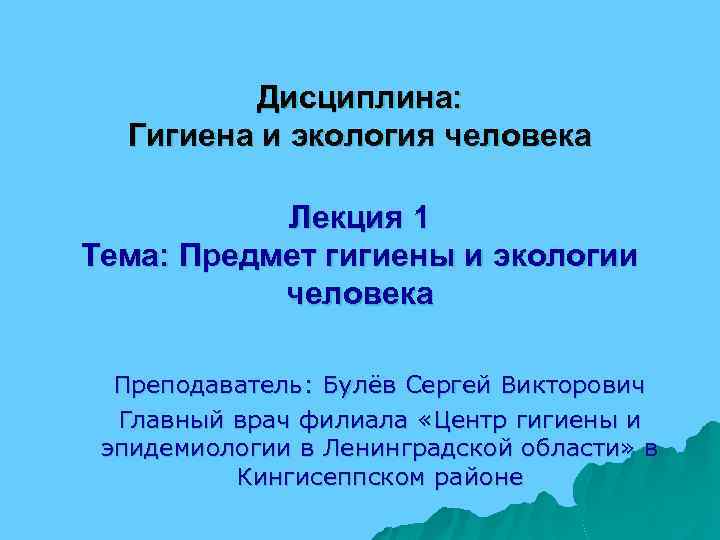 Дисциплина:
Гигиена и экология человека

Лекция 1
Тема: Предмет гигиены и экологии человека

Преподаватель: Булёв Сергей Викторович

Главный врач филиала «Центр гигиены и эпидемиологии в Ленинградской области» в Кингисеппском районе